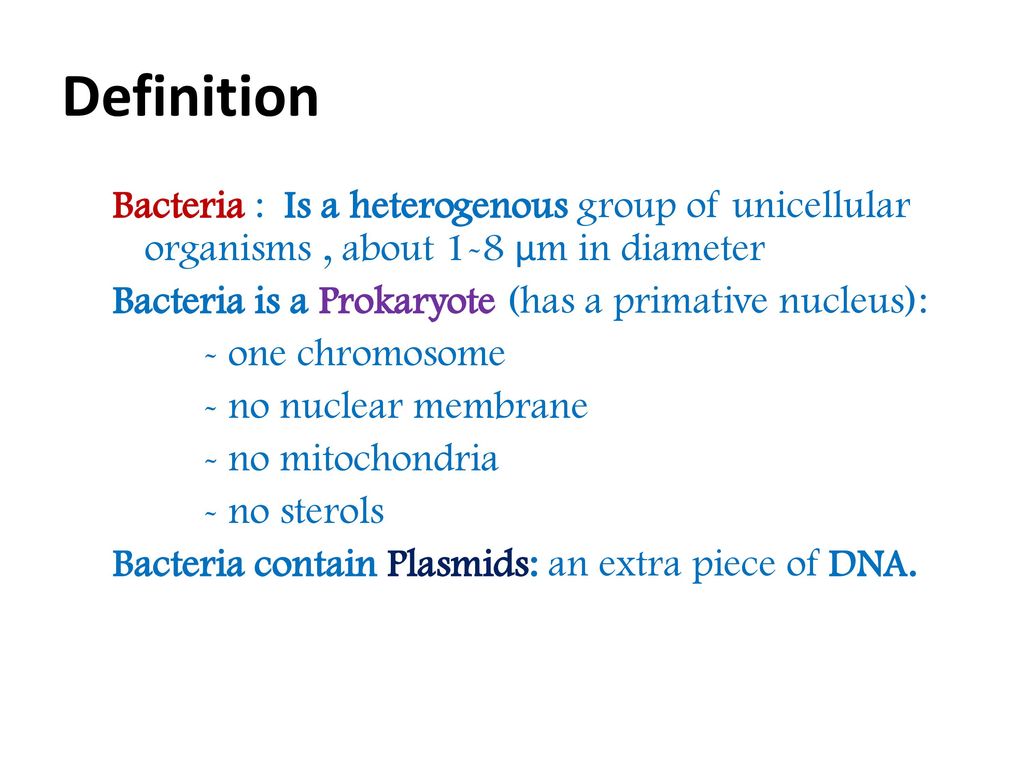 Definition

Bacteria : Is a heterogenous group of unicellular organisms , about 1-8 μm in diameter

Bacteria is a Prokaryote (has a primative nucleus):

- one chromosome

- no nuclear membrane

- no mitochondria

- no sterols

Bacteria contain Plasmids: an extra piece of DNA.